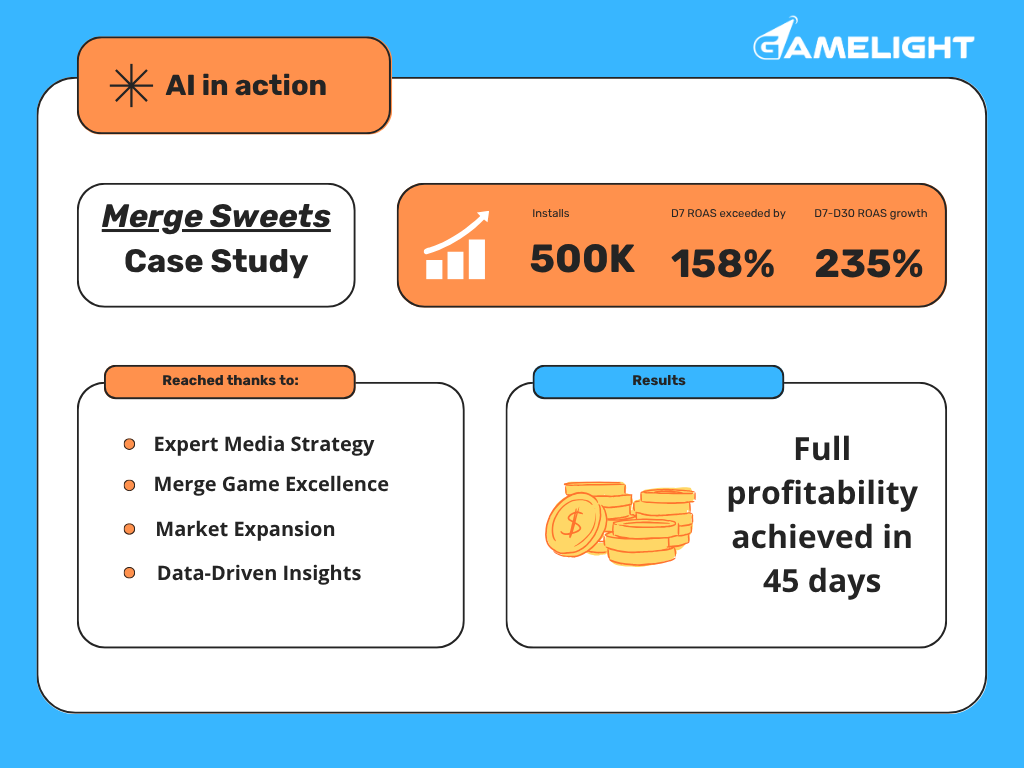 GAMELIGHT

AI in action

Merge Sweets
Case Study

Installs
500K

D7 ROAS exceeded by
158%

D7-D30 ROAS growth
235%

Reached thanks to:

Expert Media Strategy
Merge Game Excellence
Market Expansion
Data-Driven Insights

Results

Full profitability achieved in 45 days